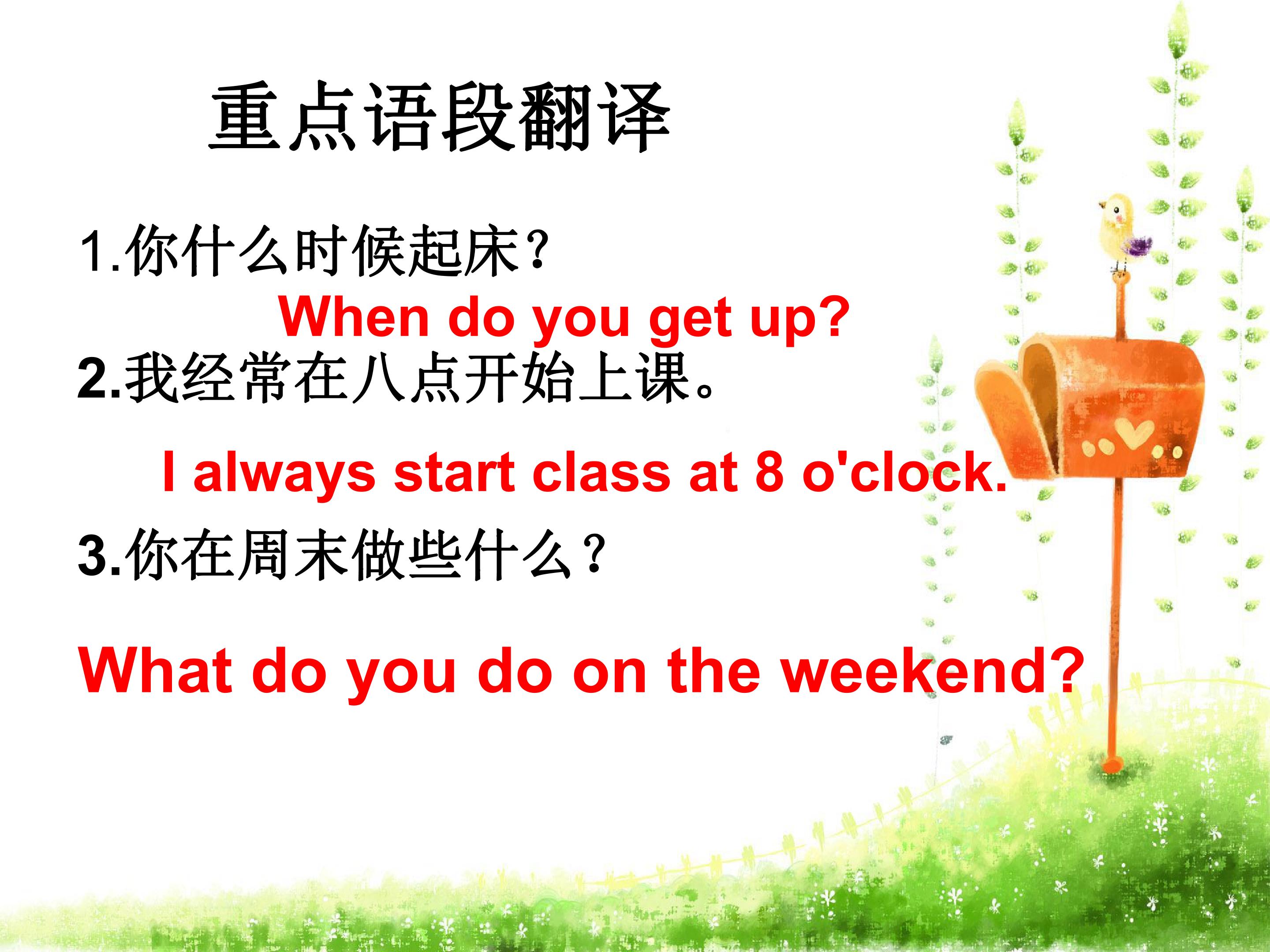 重点语段翻译

1.你什么时候起床?

When do you get up?

2.我经常在八点开始上课。

I always start class at 8 o'clock.

3.你在周末做些什么?

What do you do on the weekend?